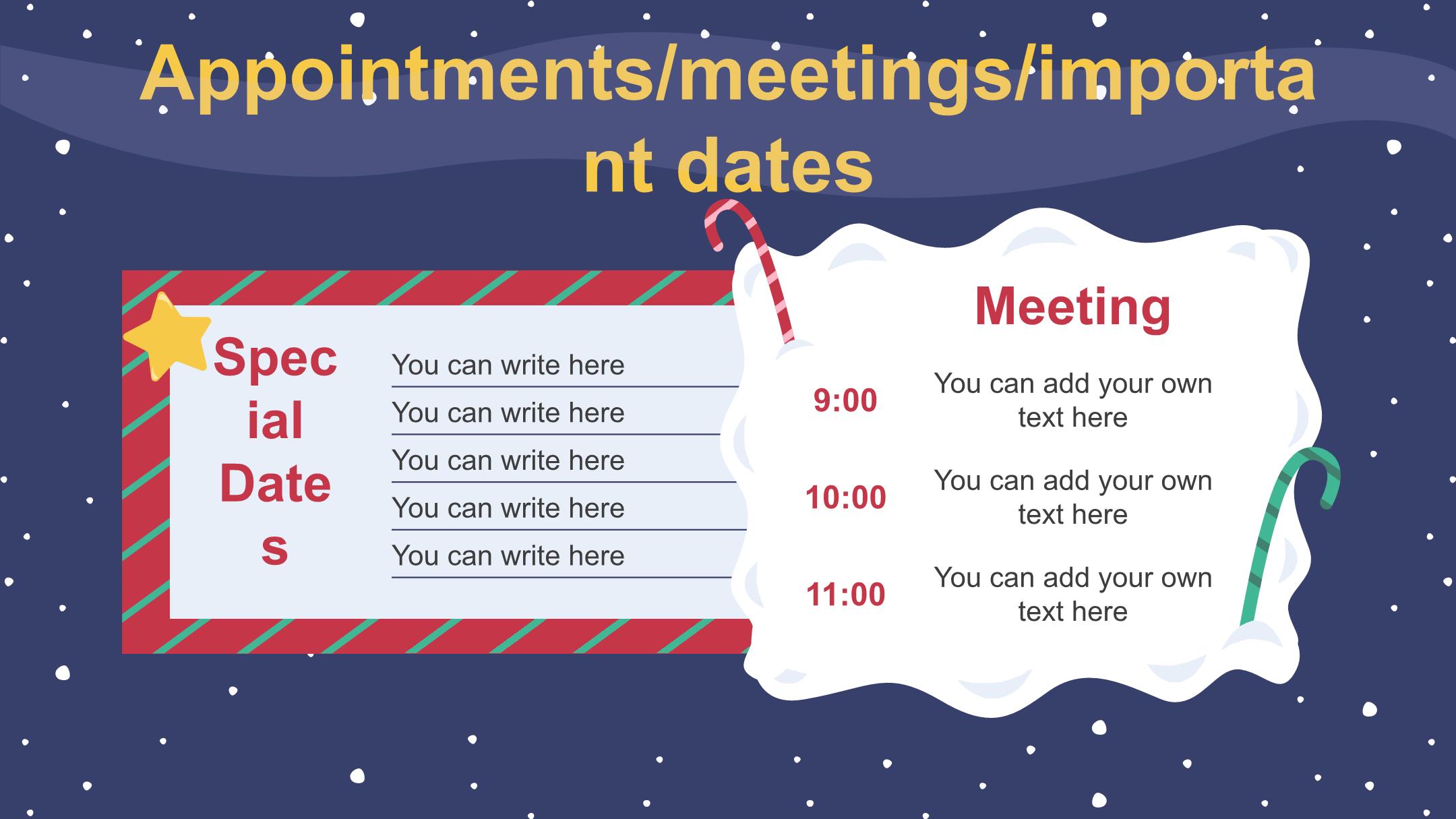 Appointments/meetings/important dates

Special Dates

You can write here

You can write here

You can write here

You can write here

You can write here

Meeting

9:00 You can add your own text here

10:00 You can add your own text here

11:00 You can add your own text here